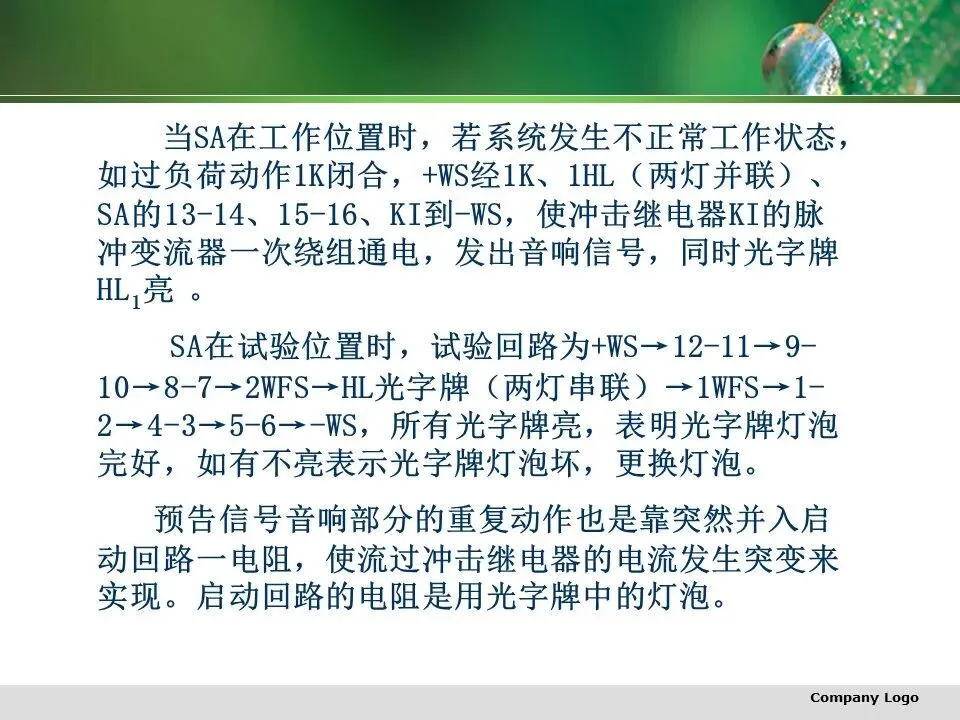 当SA在工作位置时，若系统发生不正常工作状态，如过负荷动作1K闭合，+WS经1K、1HL（两灯并联）、SA的13-14、15-16、KI到-WS，使冲击继电器KI的脉冲变流器一次绕组通电，发出音响信号，同时光字牌$HL_1$亮 。

SA在试验位置时，试验回路为+WS→12-11→9-10→8-7→2WFS→HL光字牌（两灯串联）→1WFS→1-2→4-3→5-6→-WS，所有光字牌亮，表明光字牌灯泡完好，如有不亮表示光字牌灯泡坏，更换灯泡。

预告信号音响部分的重复动作也是靠突然并入启动回路一电阻，使流过冲击继电器的电流发生突变来实现。启动回路的电阻是用光字牌中的灯泡。

Company Logo